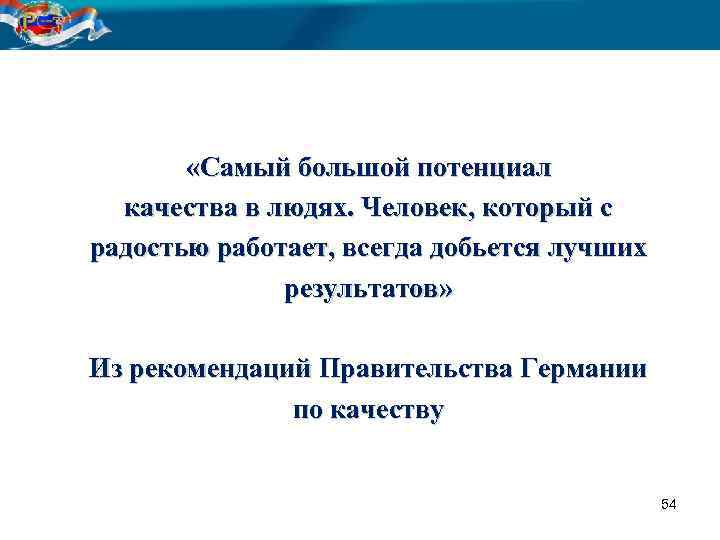 «Самый большой потенциал качества в людях. Человек, который с радостью работает, всегда добьется лучших результатов»

Из рекомендаций Правительства Германии по качеству

54